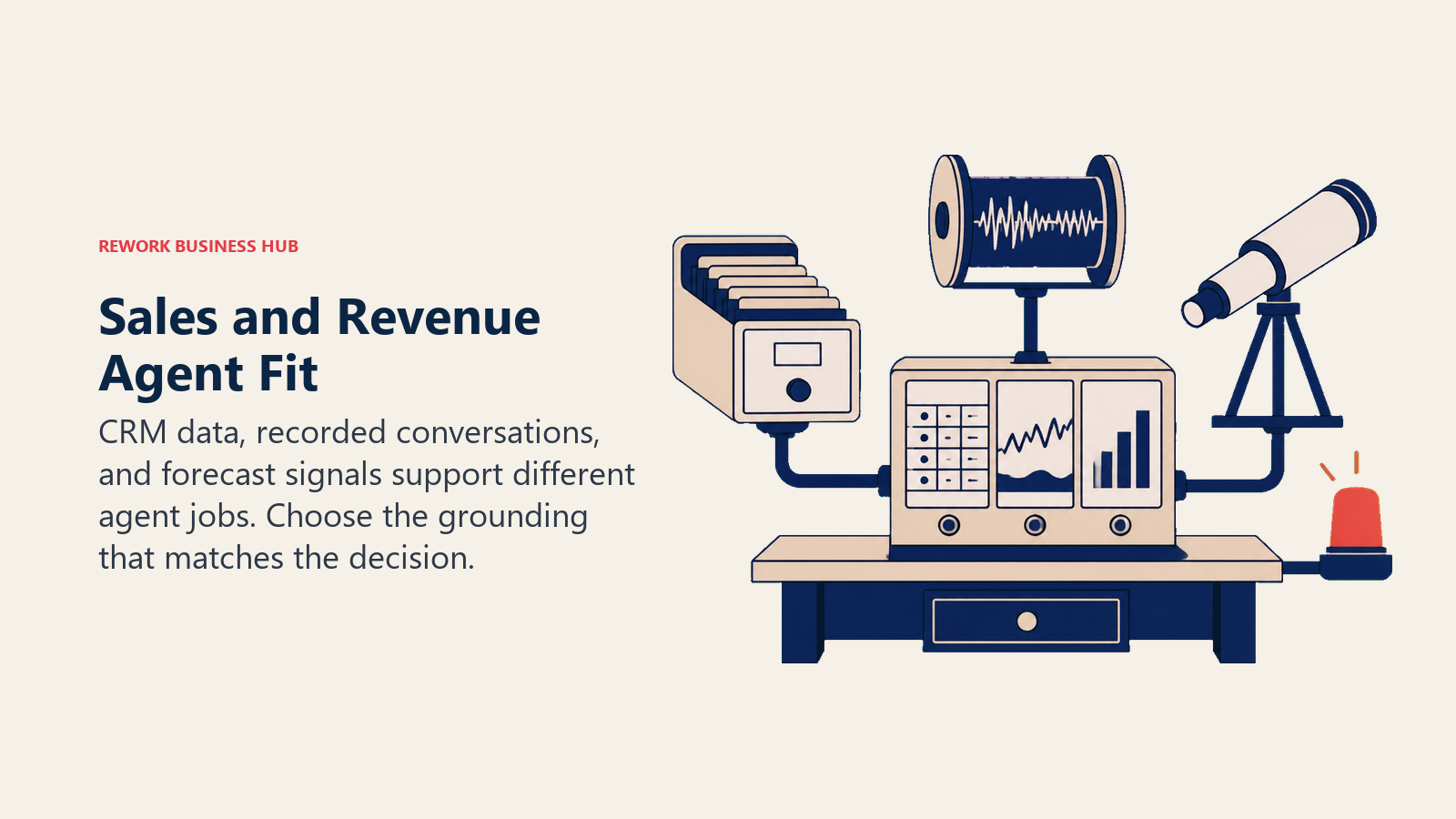 REWORK BUSINESS HUB

Sales and Revenue Agent Fit

CRM data, recorded conversations, and forecast signals support different agent jobs. Choose the grounding that matches the decision.